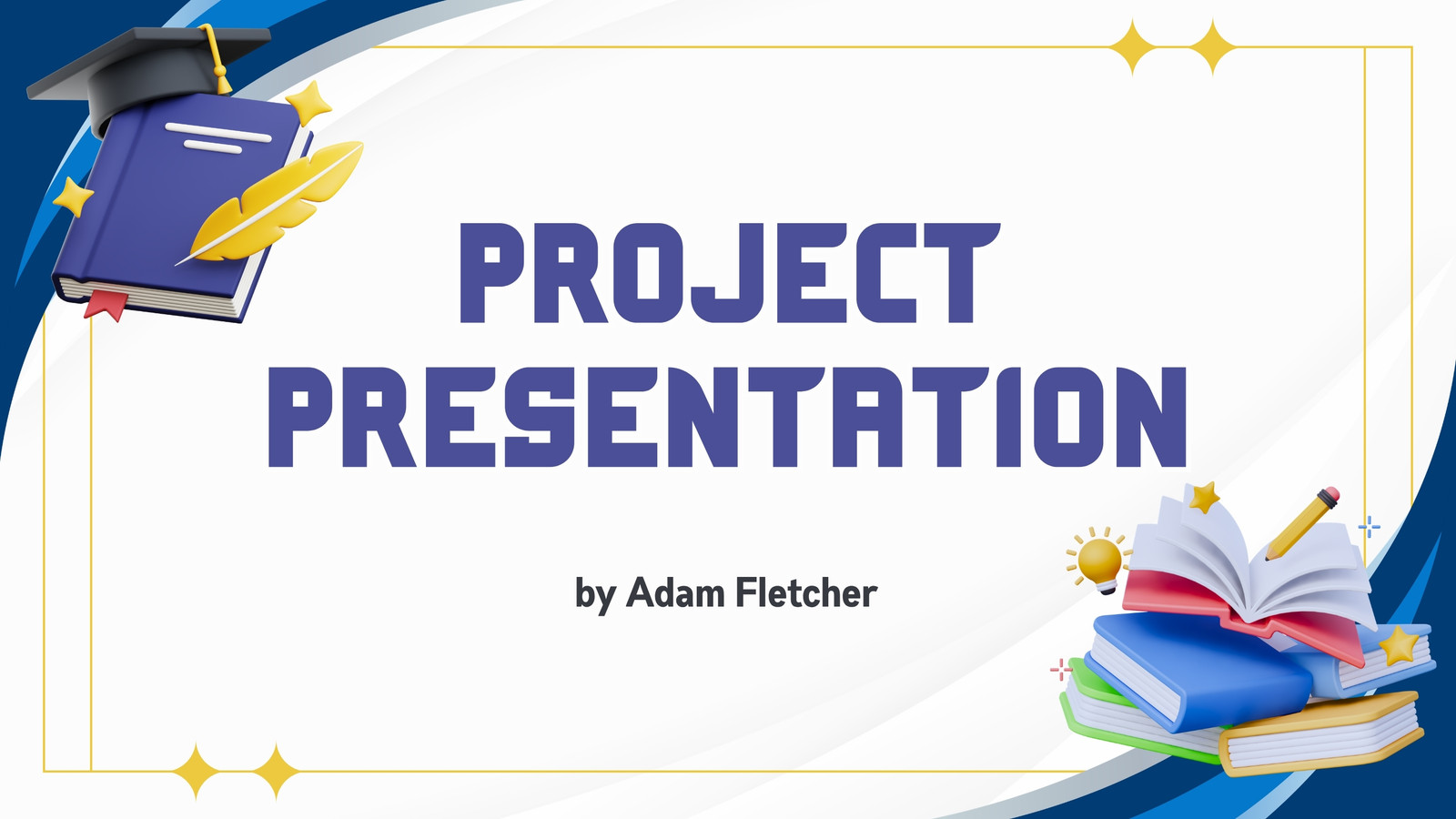 PROJECT PRESENTATION

by Adam Fletcher